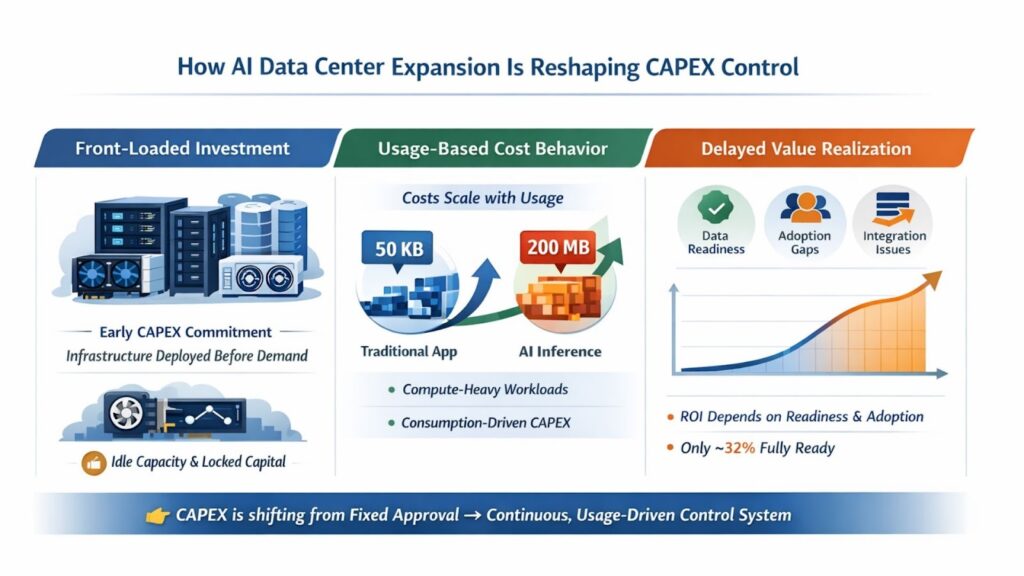 How AI Data Center Expansion Is Reshaping CAPEX Control

Front-Loaded Investment

Early CAPEX Commitment
Infrastructure Deployed Before Demand

Idle Capacity & Locked Capital

Usage-Based Cost Behavior

Costs Scale with Usage

50 KB

200 MB

Traditional App

AI Inference

• Compute-Heavy Workloads
• Consumption-Driven CAPEX

Delayed Value Realization

Data Readiness

Adoption Gaps

Integration Issues

• ROI Depends on Readiness & Adoption
• Only ~32% Fully Ready

👉 CAPEX is shifting from Fixed Approval → Continuous, Usage-Driven Control System